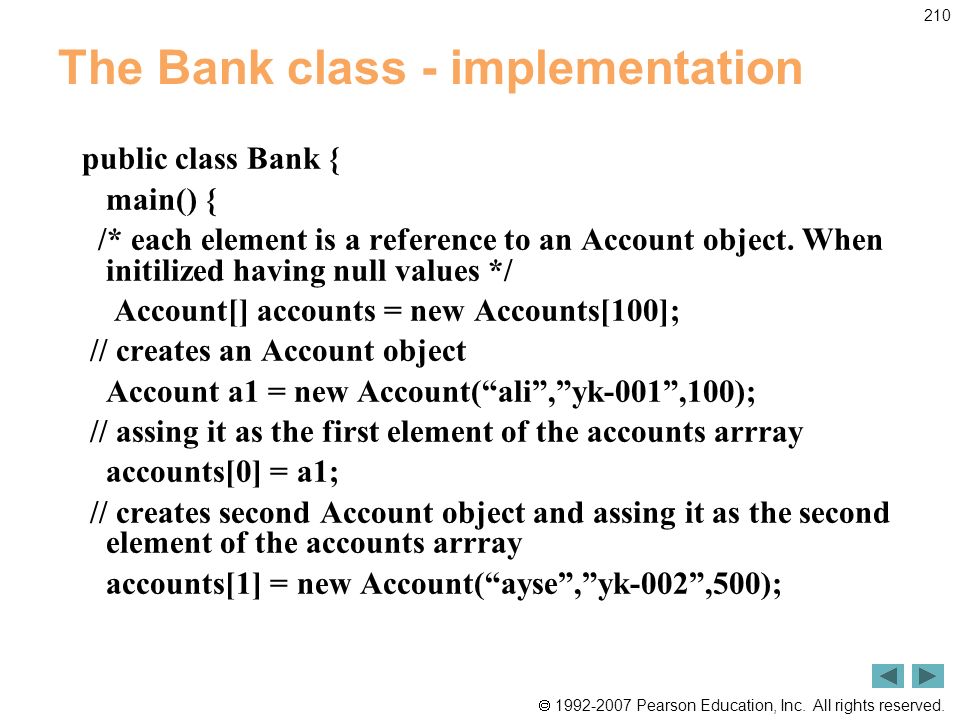 210

The Bank class - implementation

public class Bank {
main() {
/* each element is a reference to an Account object. When initilized having null values */
Account[] accounts = new Accounts[100];
// creates an Account object
Account a1 = new Account(“ali”,”yk-001”,100);
// assing it as the first element of the accounts arrray
accounts[0] = a1;
// creates second Account object and assing it as the second element of the accounts arrray
accounts[1] = new Account(“ayse”,”yk-002”,500);

© 1992-2007 Pearson Education, Inc. All rights reserved.